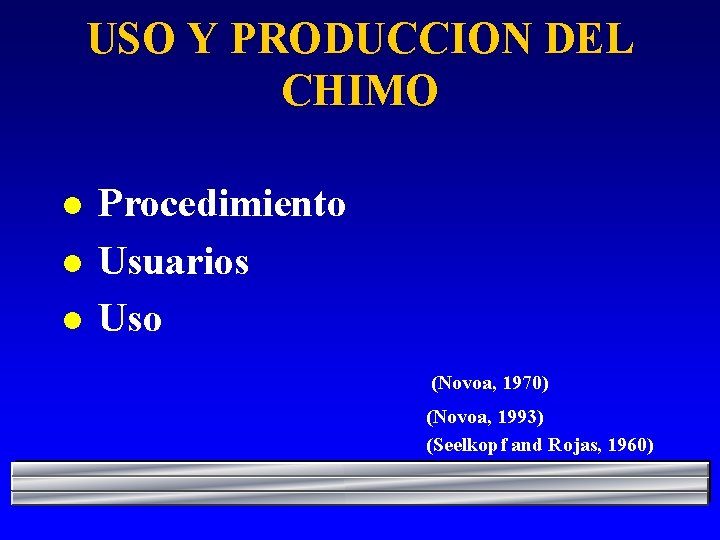 USO Y PRODUCCION DEL CHIMO

- Procedimiento
- Usuarios
- Uso

(Novoa, 1970)

(Novoa, 1993)

(Seelkopf and Rojas, 1960)